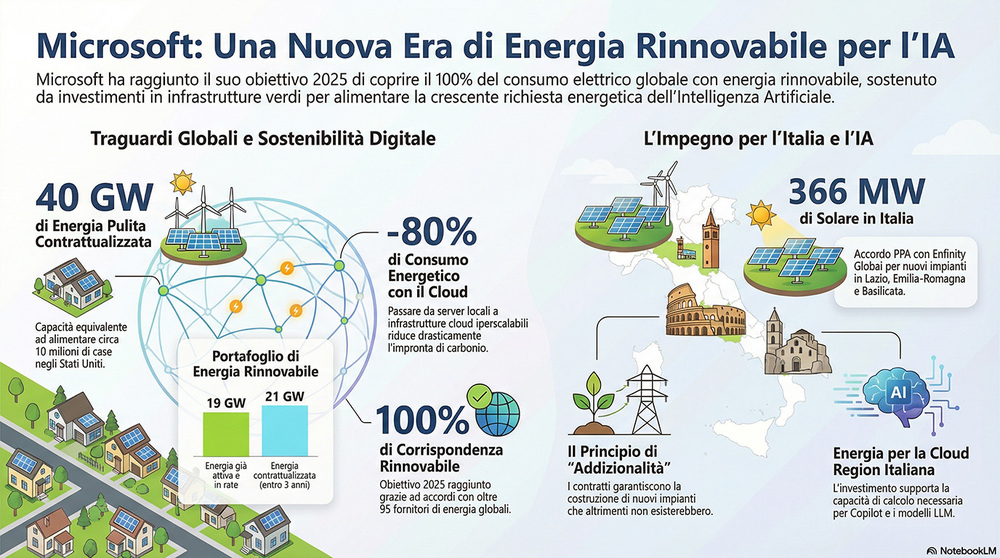 Microsoft: Una Nuova Era di Energia Rinnovabile per l'IA

Microsoft ha raggiunto il suo obiettivo 2025 di coprire il 100% del consumo elettrico globale con energia rinnovabile, sostenuto da investimenti in infrastrutture verdi per alimentare la crescente richiesta energetica dell'Intelligenza Artificiale.

Traguardi Globali e Sostenibilità Digitale

40 GW
di Energia Pulita Contrattualizzata

Capacità equivalente ad alimentare circa 10 milioni di case negli Stati Uniti.

Portafoglio di Energia Rinnovabile

19 GW
Energia già attiva e in rate

21 GW
Energia contrattualizzata (entro 3 anni)

-80%
di Consumo Energetico con il Cloud

Passare da server locali a infrastrutture cloud iperscalabili riduce drasticamente l'impronta di carbonio.

100%
di Corrispondenza Rinnovabile

Obiettivo 2025 raggiunto grazie ad accordi con oltre 95 fornitori di energia globali.

L'Impegno per l'Italia e l'IA

366 MW
di Solare in Italia

Accordo PPA con Enfinity Global per nuovi impianti in Lazio, Emilia-Romagna e Basilicata.

Il Principio di "Addizionalità"

I contratti garantiscono la costruzione di nuovi impianti che altrimenti non esisterebbero.

AI

Energia per la Cloud Region Italiana

L'investimento supporta la capacità di calcolo necessaria per Copilot e i modelli LLM.

NotebookLM